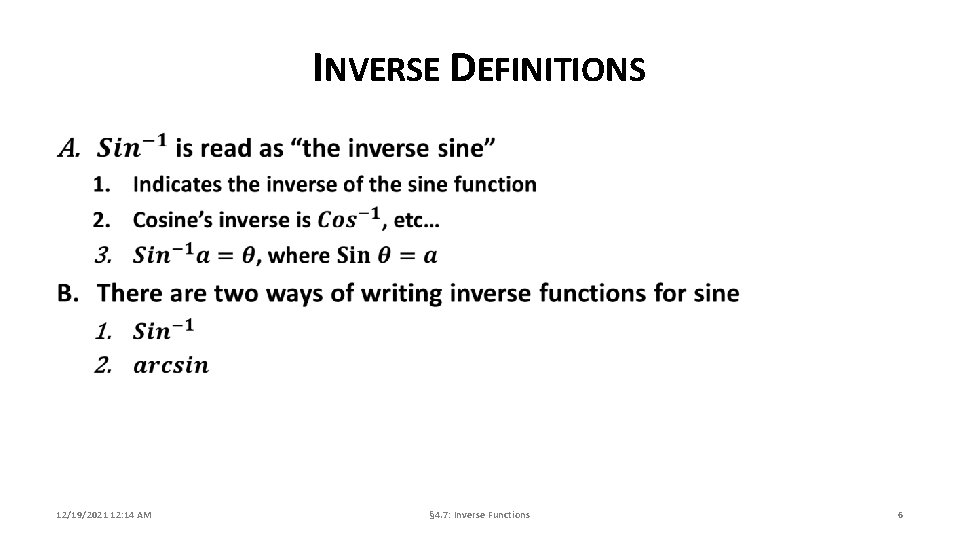 INVERSE DEFINITIONS

A. $Sin^{-1}$ is read as "the inverse sine"

1. Indicates the inverse of the sine function
2. Cosine's inverse is $Cos^{-1}$, etc…
3. $Sin^{-1}a = \theta$, where Sin $\theta = a$

B. There are two ways of writing inverse functions for sine

1. $Sin^{-1}$
2. $arcsin$

12/19/2021 12:14 AM §4.7: Inverse Functions 6